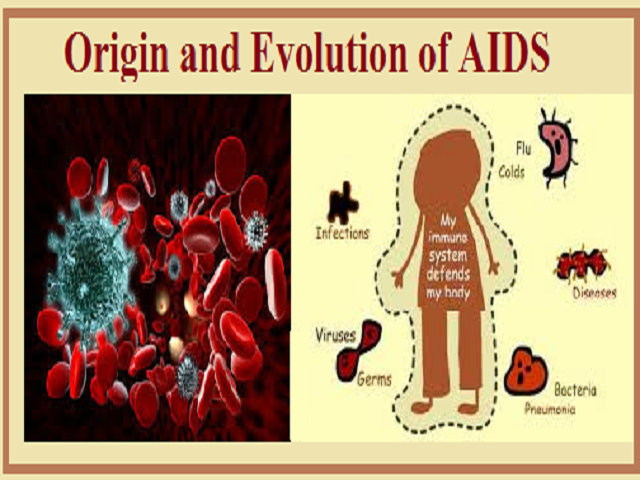 Origin and Evolution of AIDS

Flu
Colds

Infections

My immune system defends my body

Diseases

Viruses

Germs

Bacteria
Pneumonia